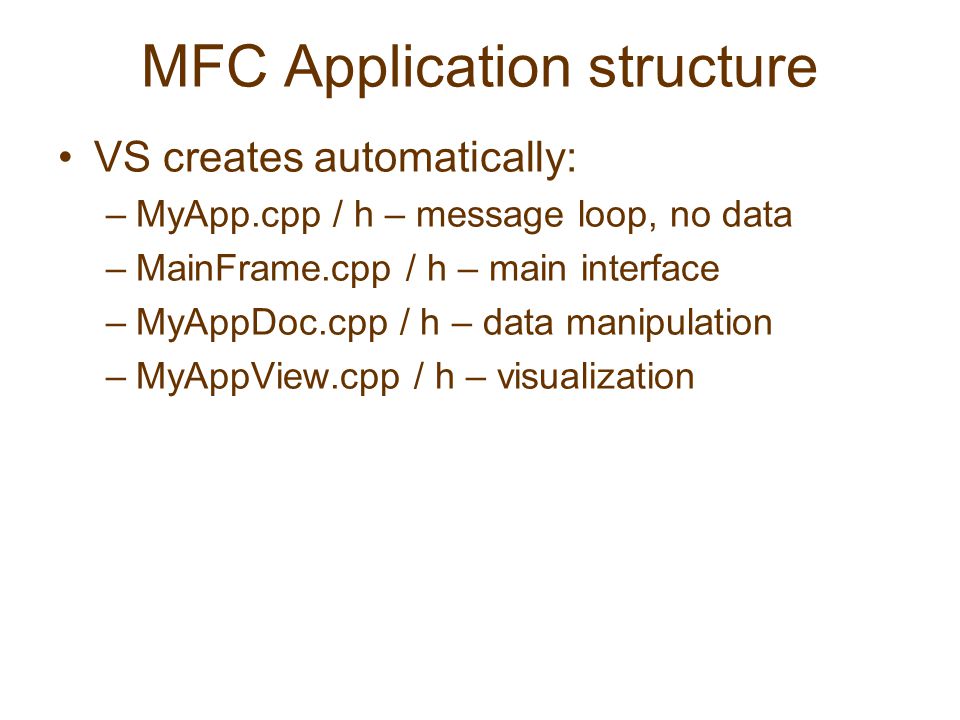 MFC Application structure

• VS creates automatically:
– MyApp.cpp / h – message loop, no data
– MainFrame.cpp / h – main interface
– MyAppDoc.cpp / h – data manipulation
– MyAppView.cpp / h – visualization